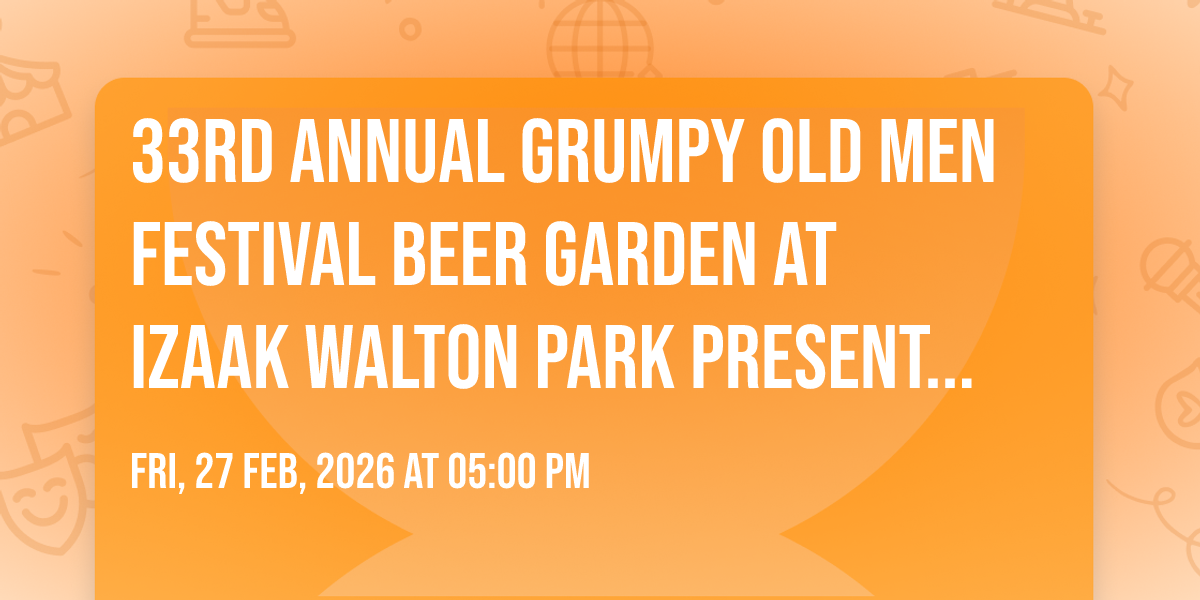 33RD ANNUAL GRUMPY OLD MEN FESTIVAL BEER GARDEN AT IZAAK WALTON PARK PRESENT...

FRI, 27 FEB, 2026 AT 05:00 PM